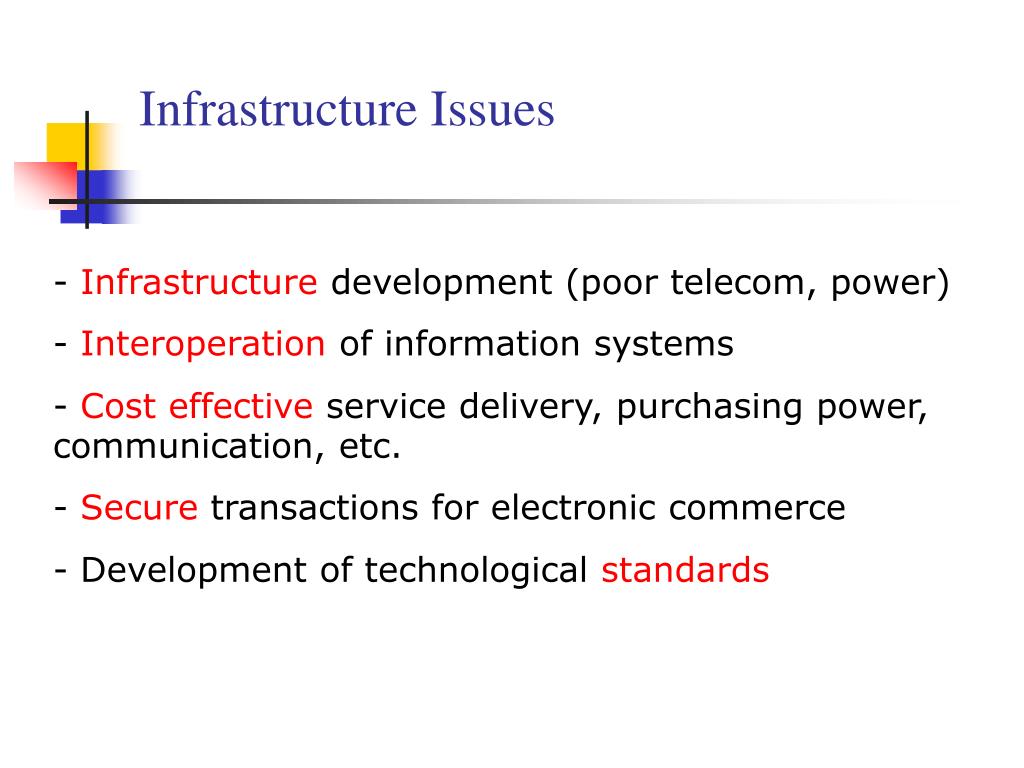 Infrastructure Issues

- Infrastructure development (poor telecom, power)

- Interoperation of information systems

- Cost effective service delivery, purchasing power, communication, etc.

- Secure transactions for electronic commerce

- Development of technological standards